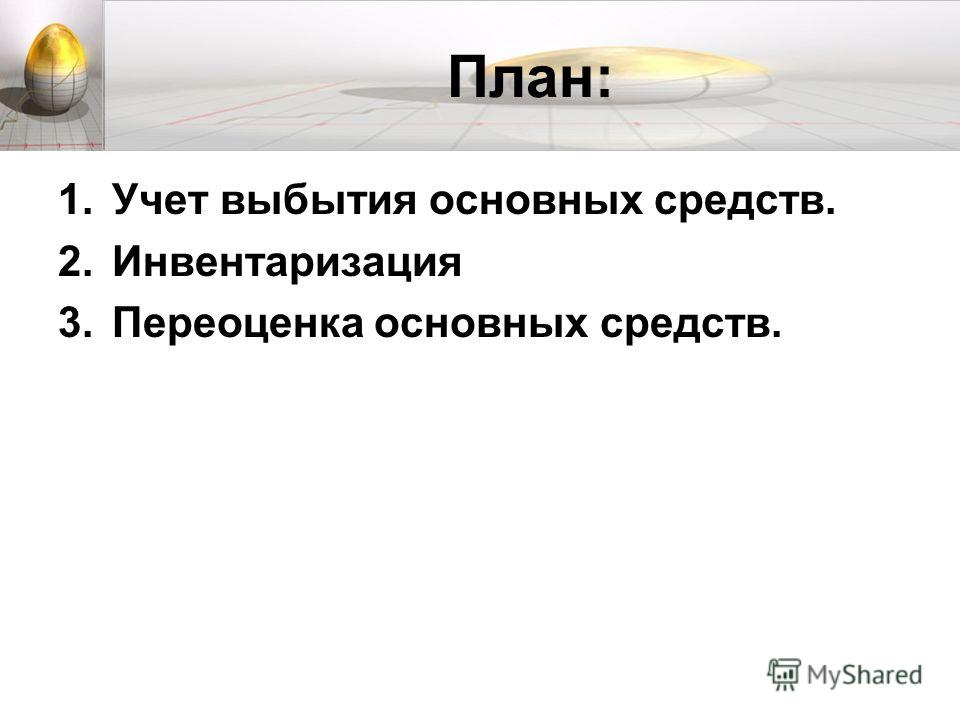 План:

1. Учет выбытия основных средств.
2. Инвентаризация
3. Переоценка основных средств.

MyShared